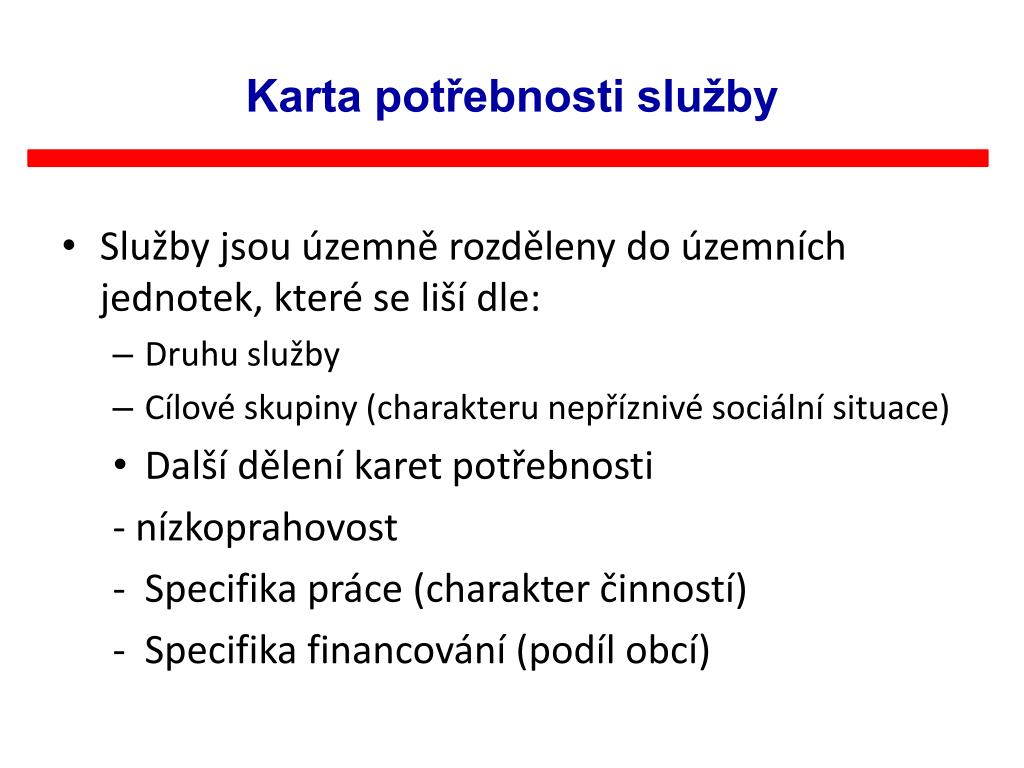 Karta potřebnosti služby

• Služby jsou územně rozděleny do územních jednotek, které se liší dle:
– Druhu služby
– Cílové skupiny (charakteru nepříznivé sociální situace)
• Další dělení karet potřebnosti
- nízkoprahovost
- Specifika práce (charakter činností)
- Specifika financování (podíl obcí)